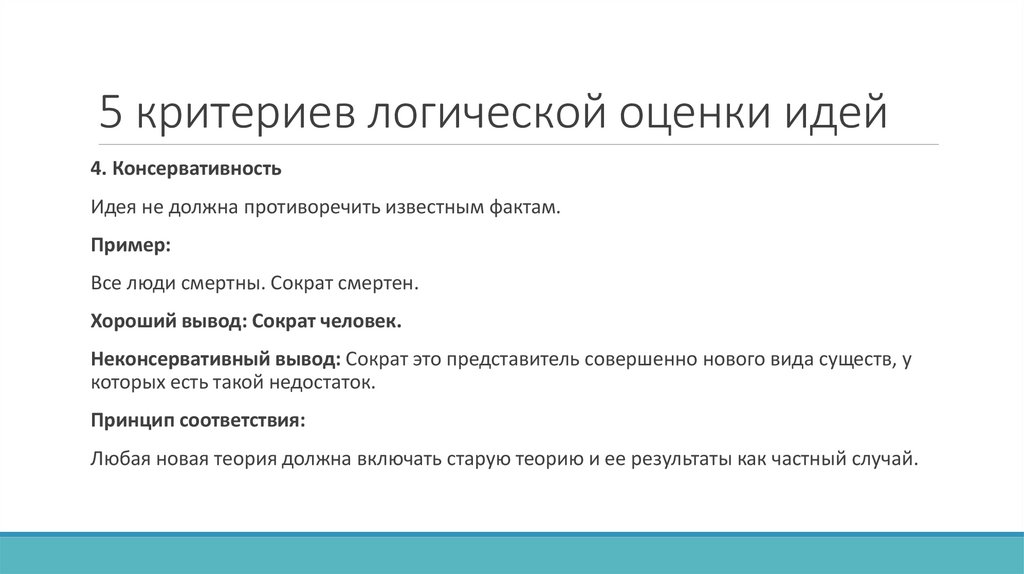 5 критериев логической оценки идей

4. Консервативность

Идея не должна противоречить известным фактам.

Пример:

Все люди смертны. Сократ смертен.

Хороший вывод: Сократ человек.

Неконсервативный вывод: Сократ это представитель совершенно нового вида существ, у которых есть такой недостаток.

Принцип соответствия:

Любая новая теория должна включать старую теорию и ее результаты как частный случай.